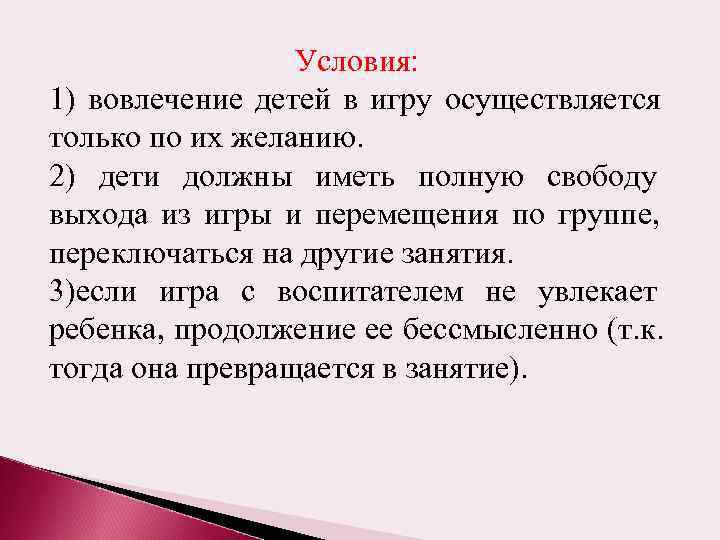 Условия:

1) вовлечение детей в игру осуществляется только по их желанию.

2) дети должны иметь полную свободу выхода из игры и перемещения по группе, переключаться на другие занятия.

3)если игра с воспитателем не увлекает ребенка, продолжение ее бессмысленно (т.к. тогда она превращается в занятие).